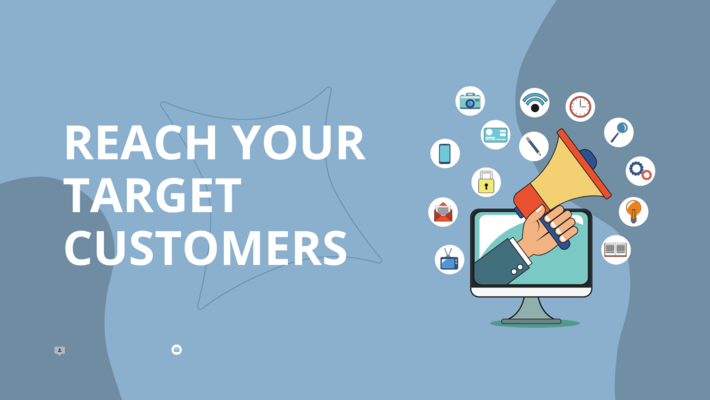 REACH YOUR TARGET CUSTOMERS